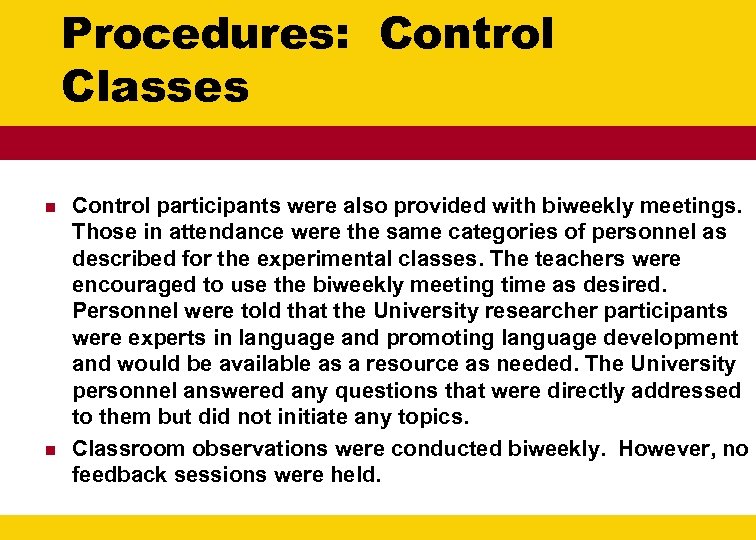 Procedures: Control Classes

■ Control participants were also provided with biweekly meetings. Those in attendance were the same categories of personnel as described for the experimental classes. The teachers were encouraged to use the biweekly meeting time as desired. Personnel were told that the University researcher participants were experts in language and promoting language development and would be available as a resource as needed. The University personnel answered any questions that were directly addressed to them but did not initiate any topics.

■ Classroom observations were conducted biweekly. However, no feedback sessions were held.